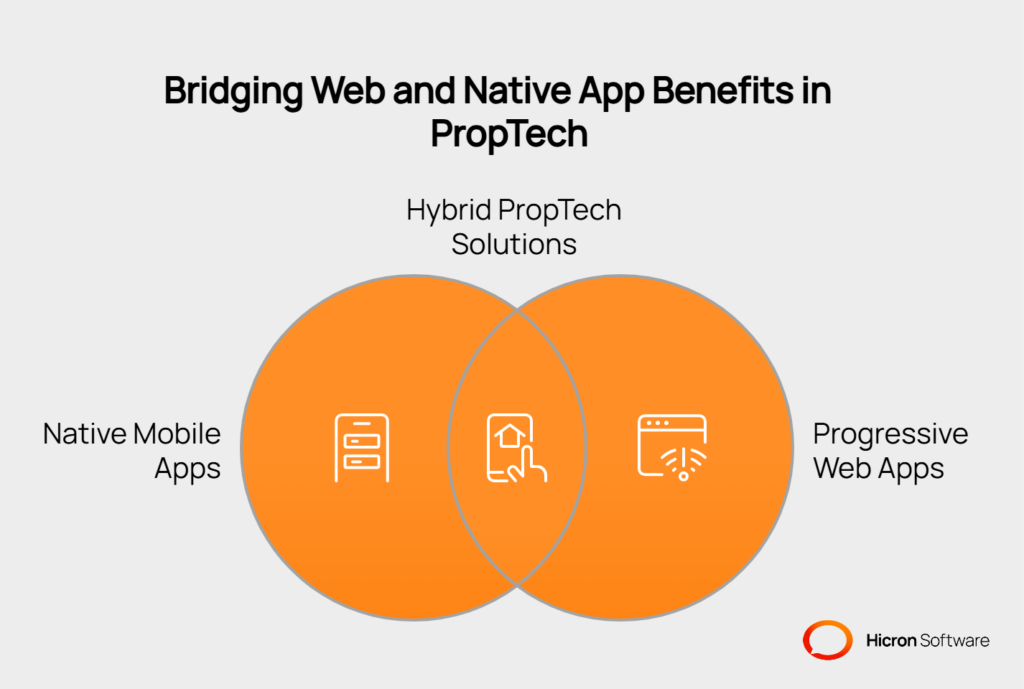 Bridging Web and Native App Benefits in PropTech

Hybrid PropTech Solutions

Native Mobile Apps

Progressive Web Apps

Hicron Software